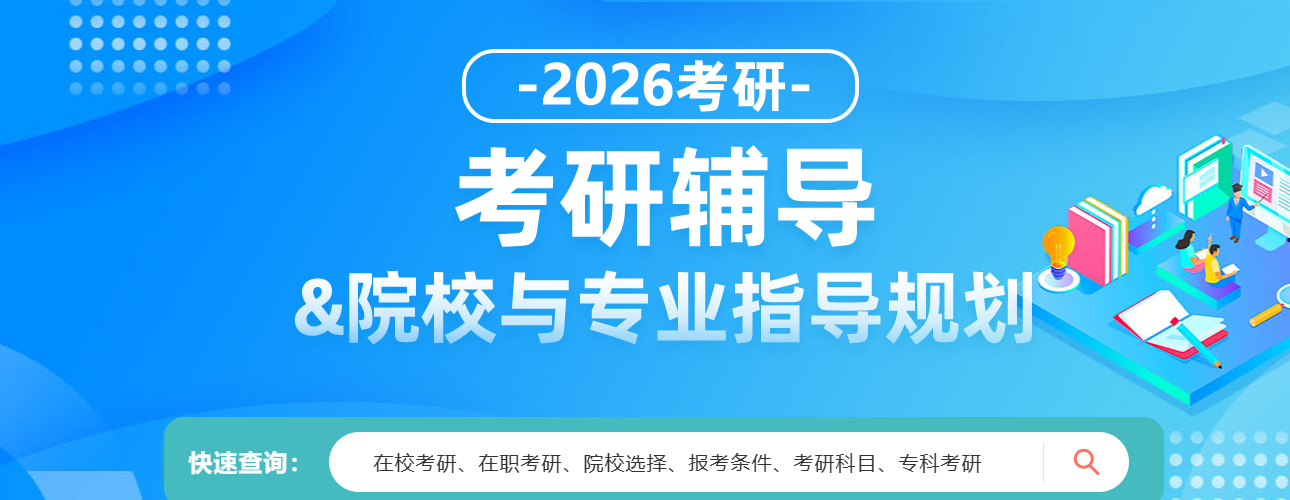 -2026考研-

考研辅导

&院校与专业指导规划

快速查询：

在校考研、在职考研、院校选择、报考条件、考研科目、专科考研